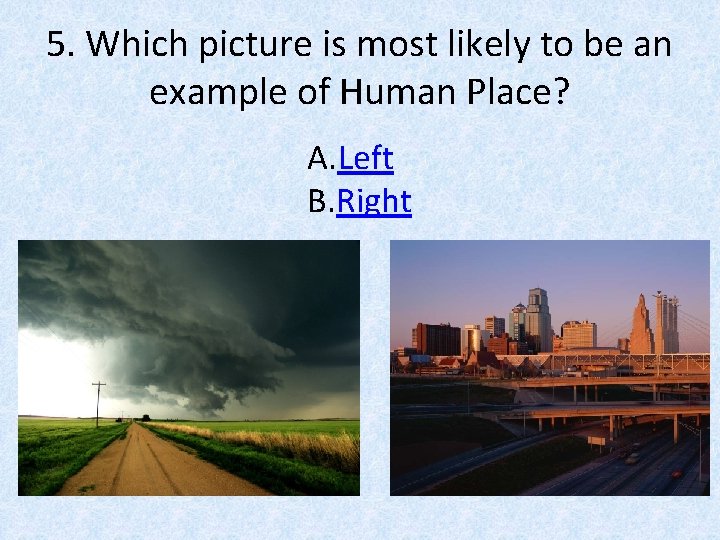 5. Which picture is most likely to be an example of Human Place?

A. Left
B. Right